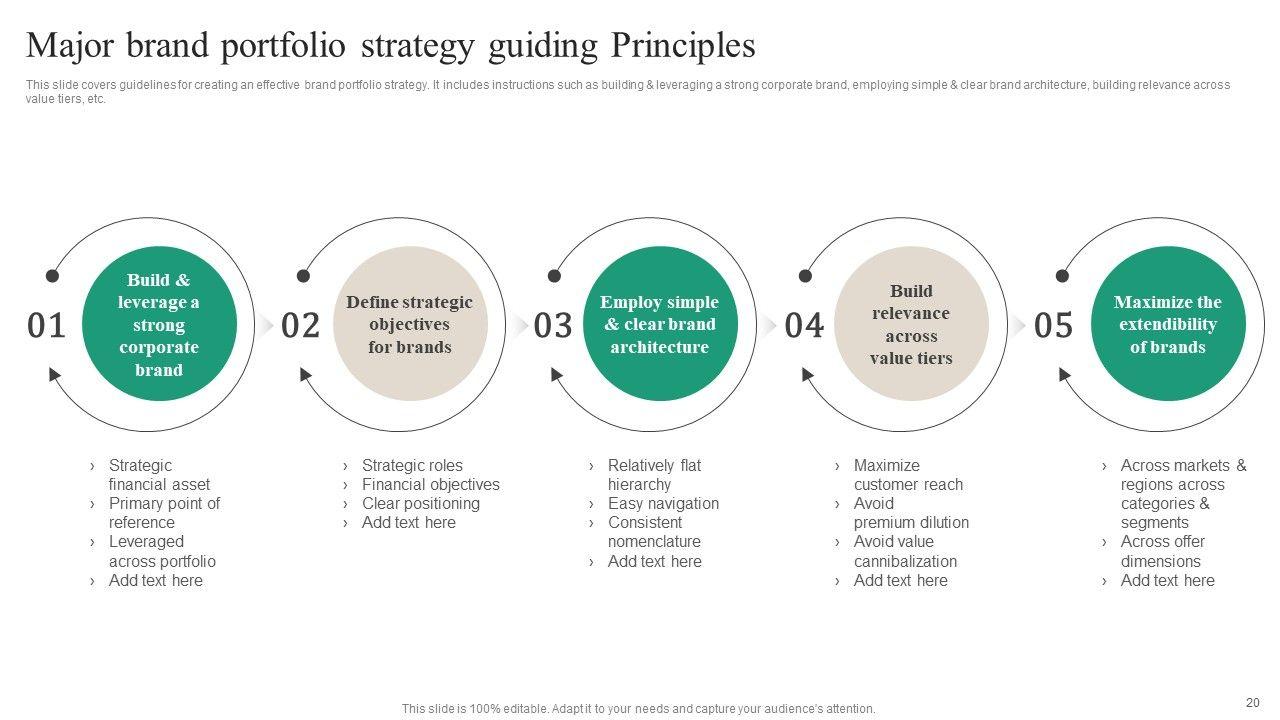 Major brand portfolio strategy guiding Principles

This slide covers guidelines for creating an effective brand portfolio strategy. It includes instructions such as building & leveraging a strong corporate brand, employing simple & clear brand architecture, building relevance across value tiers, etc.

01
Build & leverage a strong corporate brand

› Strategic financial asset
› Primary point of reference
› Leveraged across portfolio
› Add text here

02
Define strategic objectives for brands

› Strategic roles
› Financial objectives
› Clear positioning
› Add text here

03
Employ simple & clear brand architecture

› Relatively flat hierarchy
› Easy navigation
› Consistent nomenclature
› Add text here

04
Build relevance across value tiers

› Maximize customer reach
› Avoid premium dilution
› Avoid value cannibalization
› Add text here

05
Maximize the extendibility of brands

› Across markets & regions across categories & segments
› Across offer dimensions
› Add text here

This slide is 100% editable. Adapt it to your needs and capture your audience's attention.

20